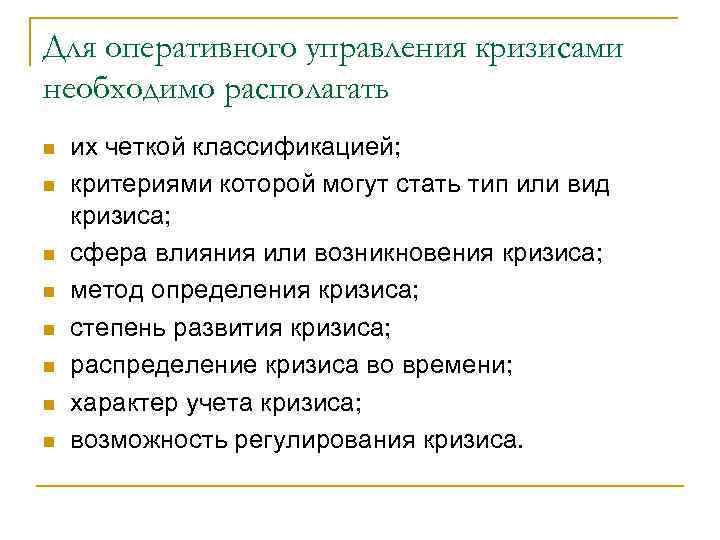 Для оперативного управления кризисами необходимо располагать

- их четкой классификацией;
- критериями которой могут стать тип или вид кризиса;
- сфера влияния или возникновения кризиса;
- метод определения кризиса;
- степень развития кризиса;
- распределение кризиса во времени;
- характер учета кризиса;
- возможность регулирования кризиса.